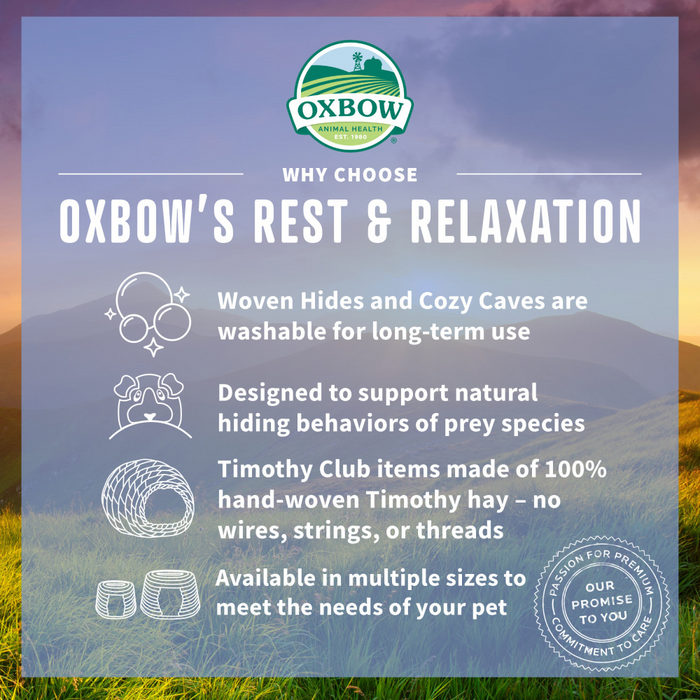 OXBOW
ANIMAL HEALTH
EST. 1980

WHY CHOOSE

OXBOW'S REST & RELAXATION

Woven Hides and Cozy Caves are washable for long-term use

Designed to support natural hiding behaviors of prey species

Timothy Club items made of 100% hand-woven Timothy hay – no wires, strings, or threads

Available in multiple sizes to meet the needs of your pet

PASSION FOR PREMIUM
OUR PROMISE TO YOU
COMMITMENT TO CARE